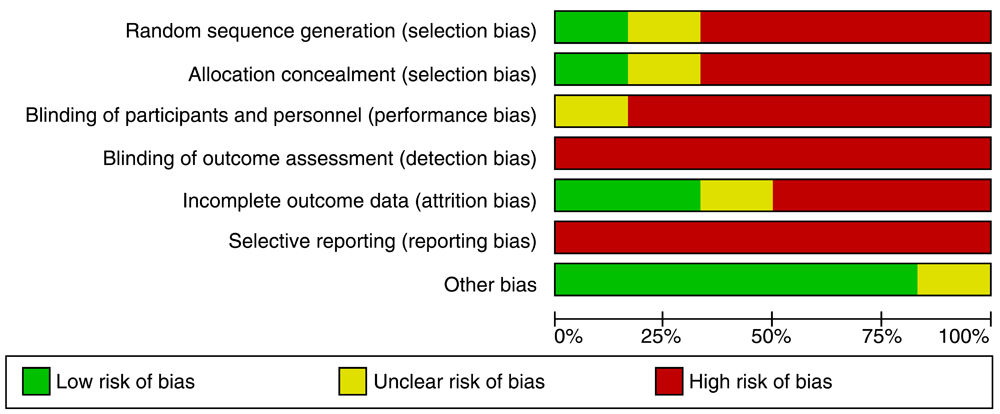 Random sequence generation (selection bias)
Allocation concealment (selection bias)
Blinding of participants and personnel (performance bias)
Blinding of outcome assessment (detection bias)
Incomplete outcome data (attrition bias)
Selective reporting (reporting bias)
Other bias

0% 25% 50% 75% 100%

Low risk of bias
Unclear risk of bias
High risk of bias